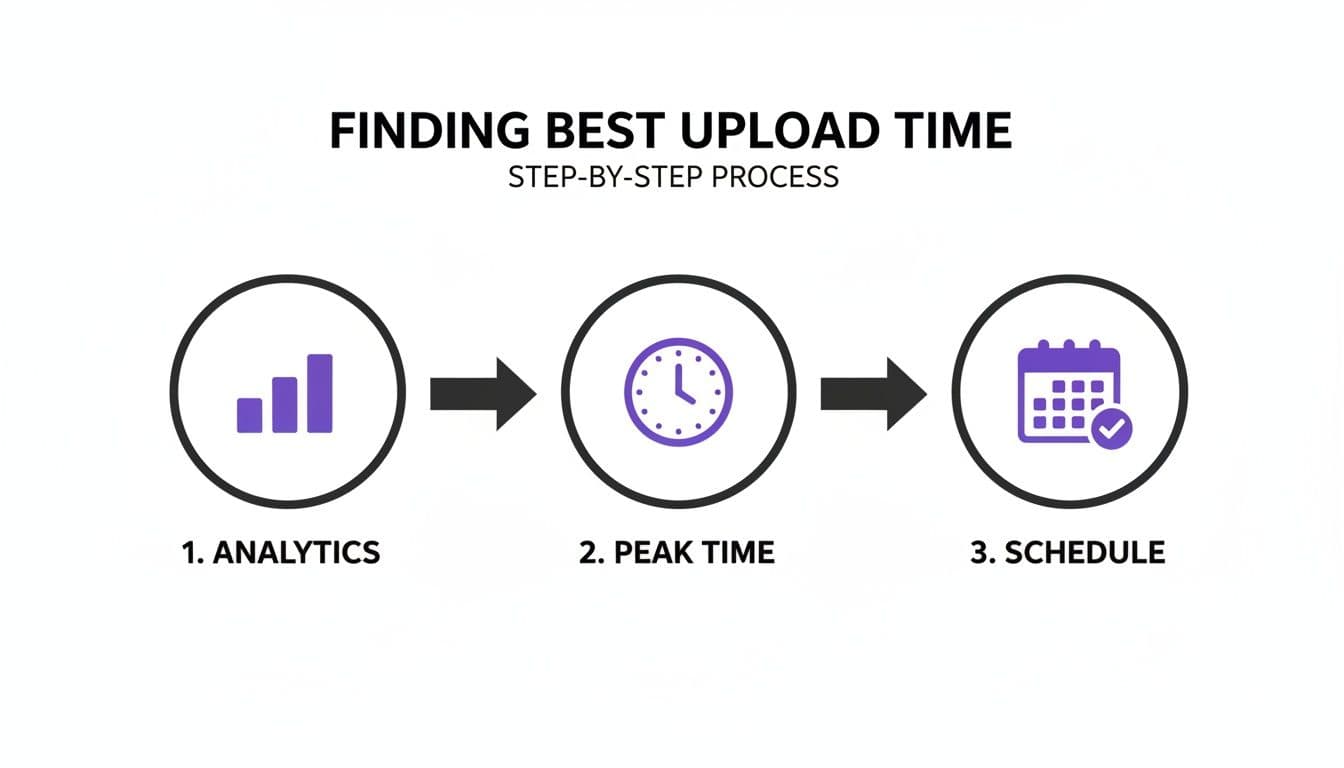 FINDING BEST UPLOAD TIME
STEP-BY-STEP PROCESS

1. ANALYTICS

2. PEAK TIME

3. SCHEDULE